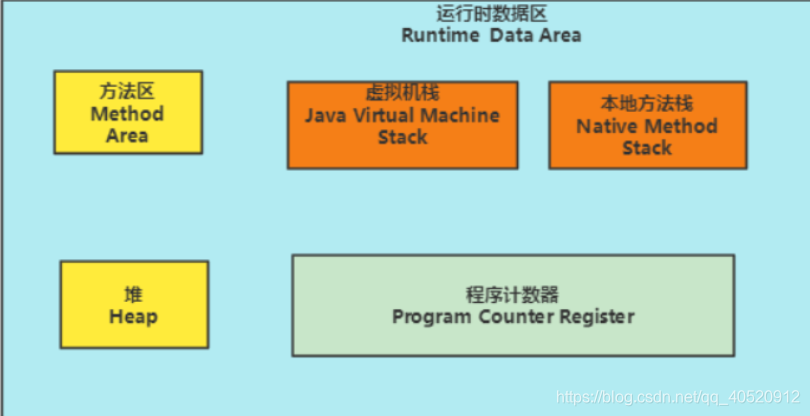 运行时数据区
Runtime Data Area

方法区
Method Area

虚拟机栈
Java Virtual Machine Stack

本地方法栈
Native Method Stack

堆
Heap

程序计数器
Program Counter Register

https://blog.csdn.net/qq_40520912